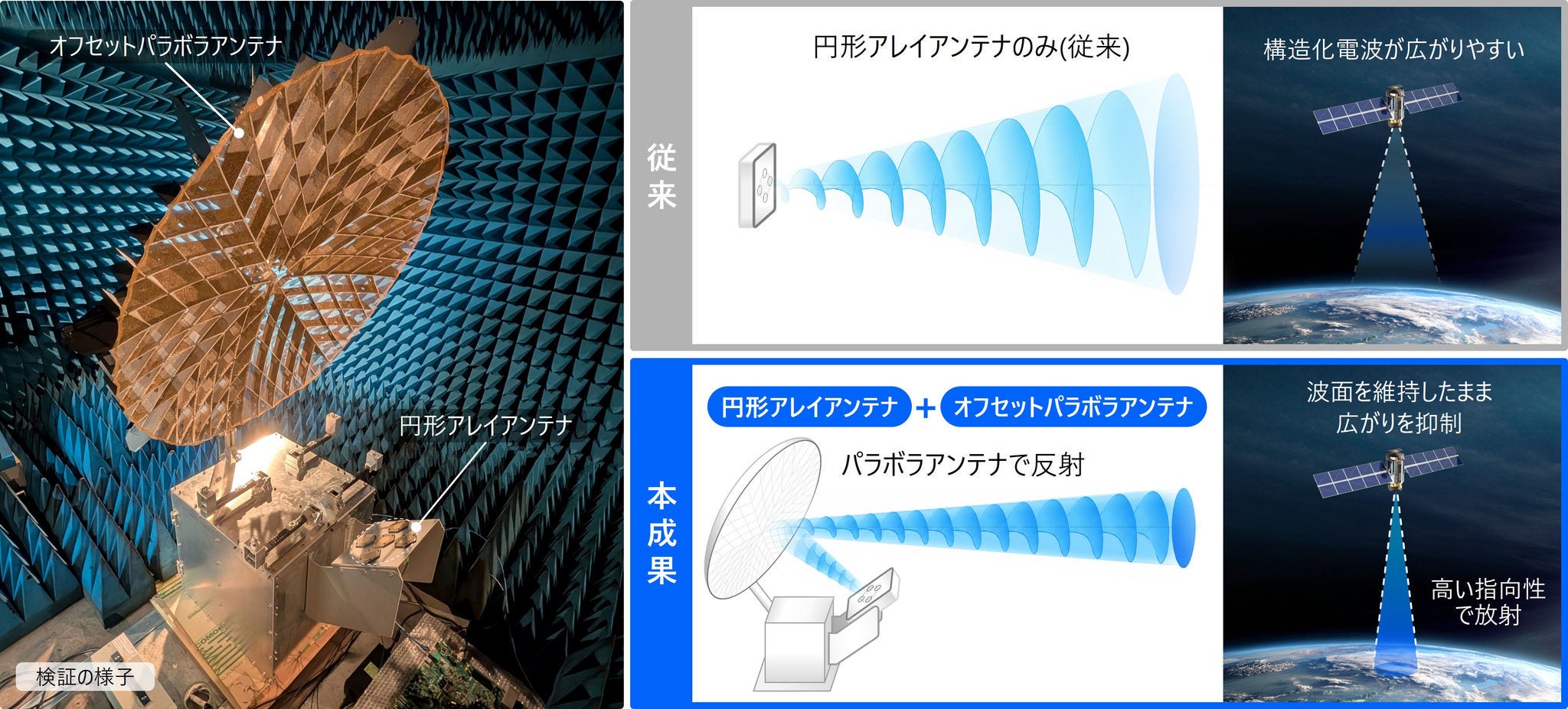 オフセットパラボラアンテナ

円形アレイアンテナ

検証の様子

従来

円形アレイアンテナのみ(従来)

構造化電波が広がりやすい

本成果

円形アレイアンテナ + オフセットパラボラアンテナ

パラボラアンテナで反射

波面を維持したまま広がりを抑制

高い指向性で放射